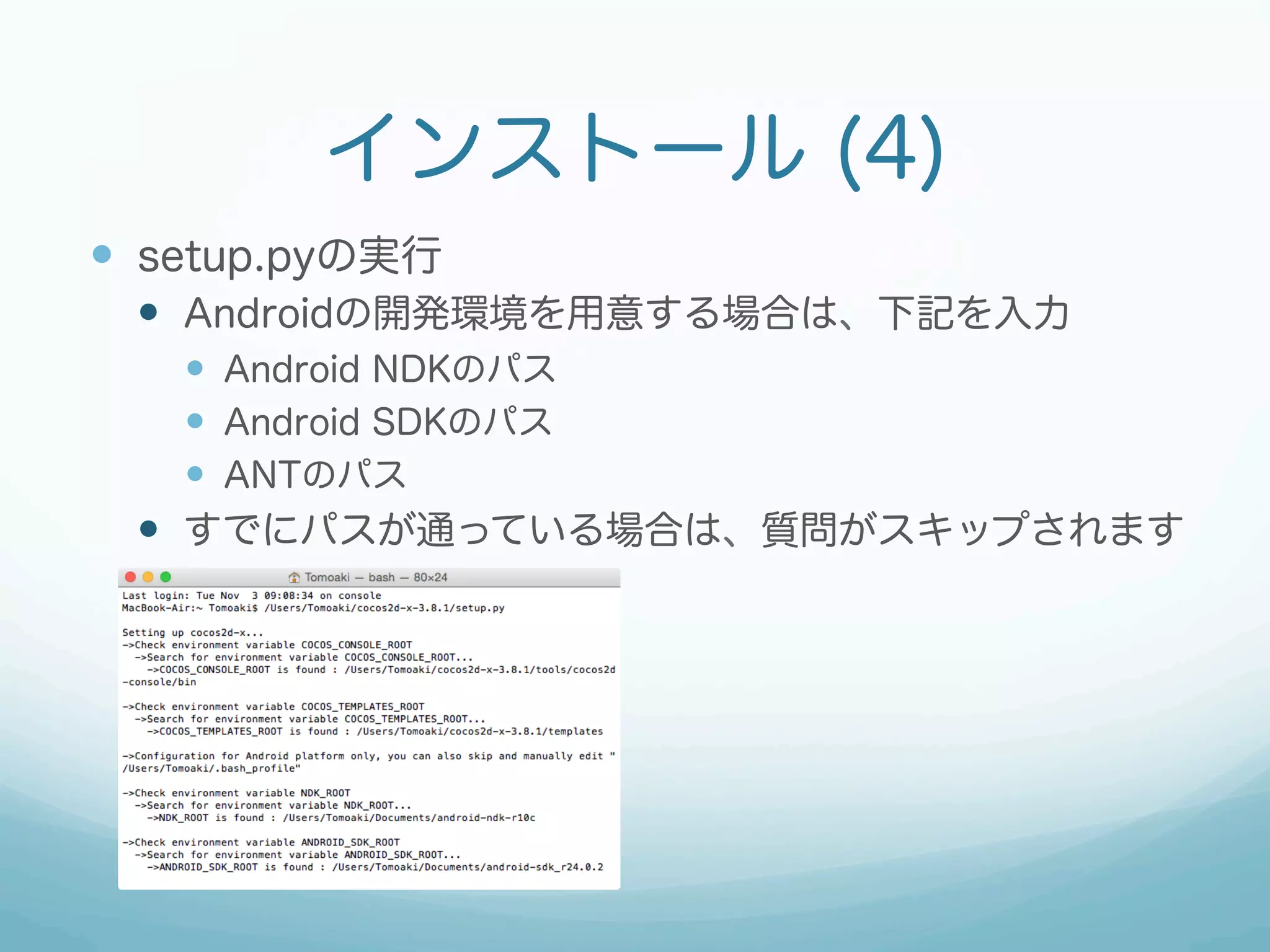 インストール (4)

setup.pyの実行

Androidの開発環境を用意する場合は、下記を入力

Android NDKのパス

Android SDKのパス

ANTのパス

すでにパスが通っている場合は、質問がスキップされます

Tomoaki — bash — 80×24

Last login: Tue Nov  3 09:08:34 on console
MacBook-Air:~ Tomoaki$ /Users/Tomoaki/cocos2d-x-3.8.1/setup.py

Setting up cocos2d-x...
->Check environment variable COCOS_CONSOLE_ROOT
  ->Search for environment variable COCOS_CONSOLE_ROOT...
    ->COCOS_CONSOLE_ROOT is found : /Users/Tomoaki/cocos2d-x-3.8.1/tools/cocos2d-console/bin

->Check environment variable COCOS_TEMPLATES_ROOT
  ->Search for environment variable COCOS_TEMPLATES_ROOT...
    ->COCOS_TEMPLATES_ROOT is found : /Users/Tomoaki/cocos2d-x-3.8.1/templates

->Configuration for Android platform only, you can also skip and manually edit "/Users/Tomoaki/.bash_profile"

->Check environment variable NDK_ROOT
  ->Search for environment variable NDK_ROOT...
    ->NDK_ROOT is found : /Users/Tomoaki/Documents/android-ndk-r10c

->Check environment variable ANDROID_SDK_ROOT
  ->Search for environment variable ANDROID_SDK_ROOT...
    ->ANDROID_SDK_ROOT is found : /Users/Tomoaki/Documents/android-sdk_r24.0.2